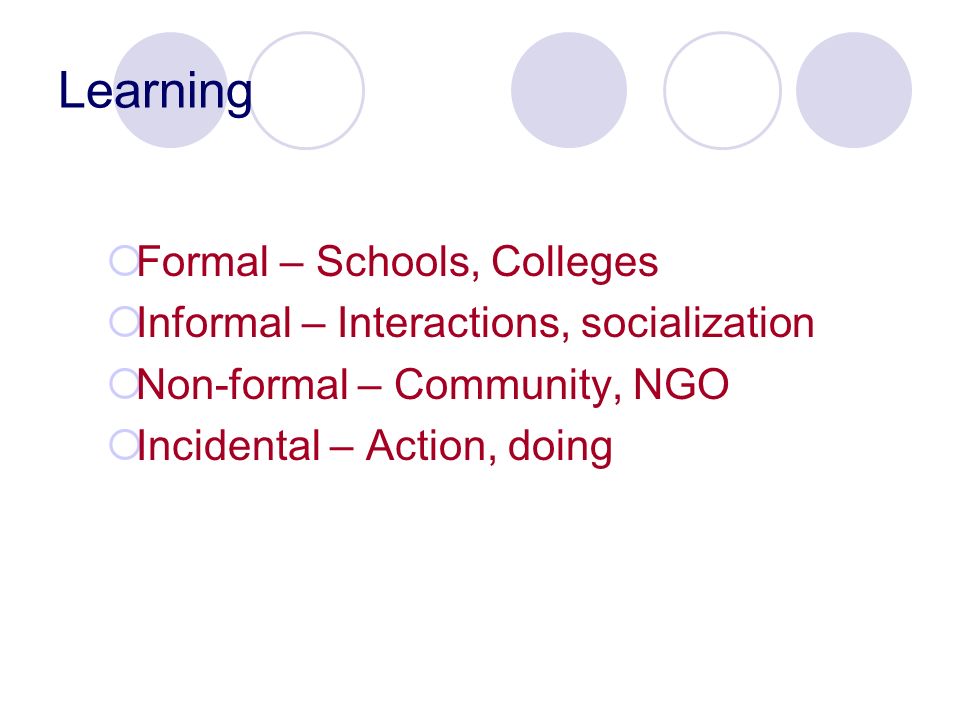 Learning

Formal – Schools, Colleges
Informal – Interactions, socialization
Non-formal – Community, NGO
Incidental – Action, doing